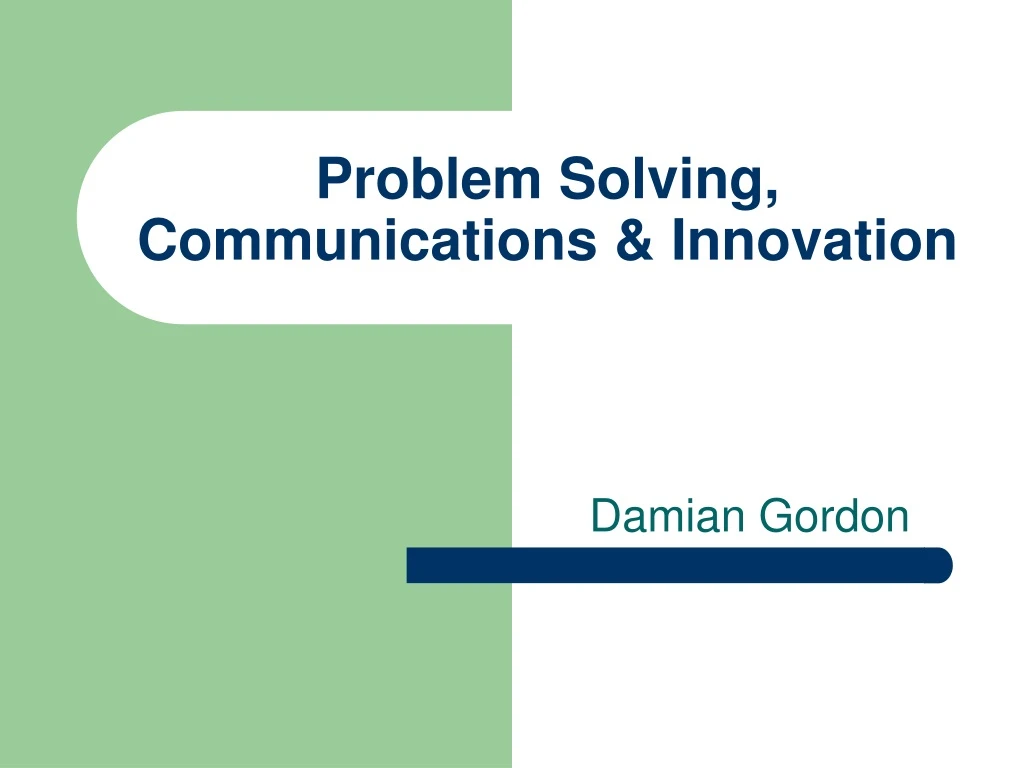 Problem Solving, Communications & Innovation

Damian Gordon